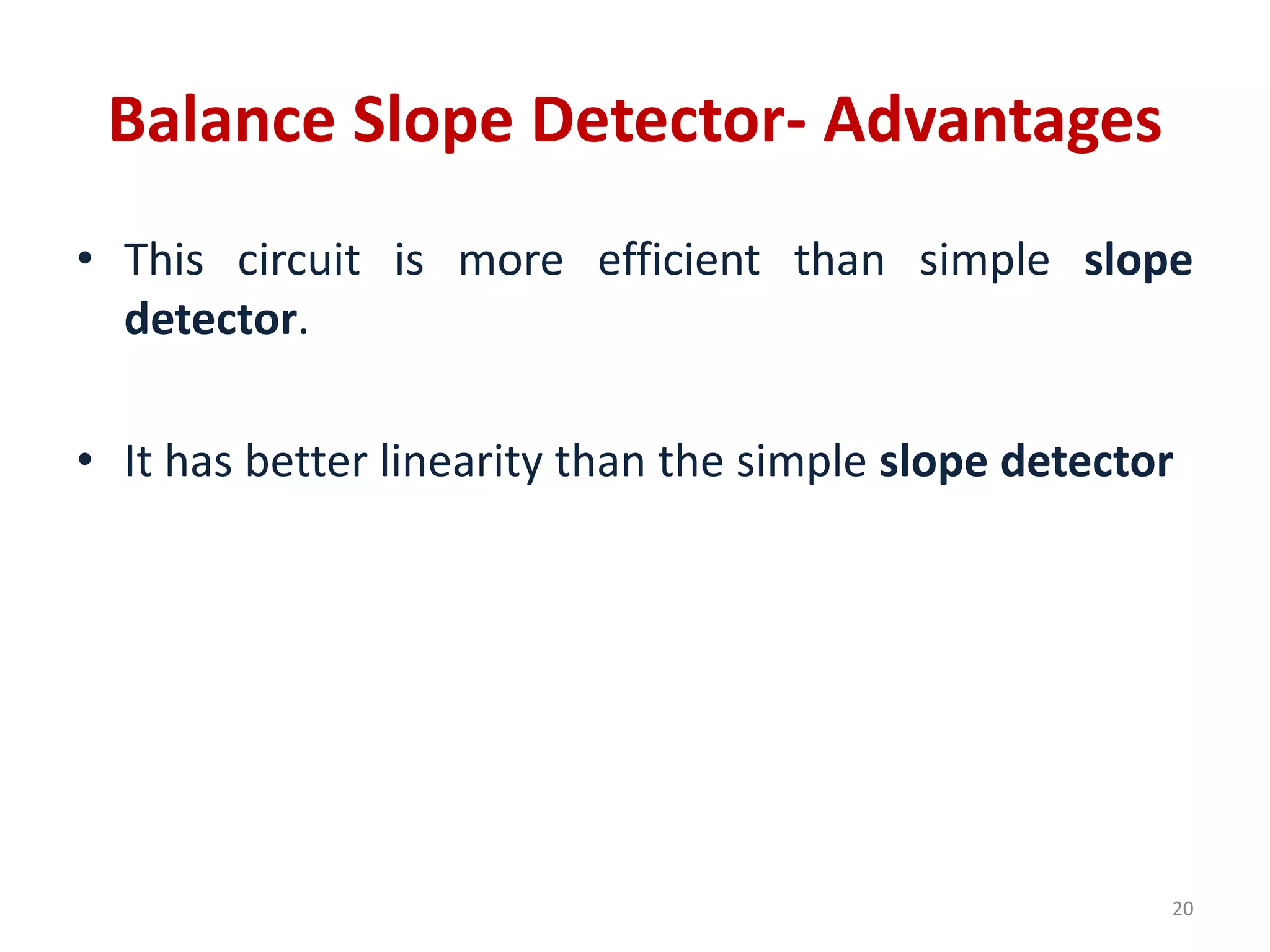 Balance Slope Detector- Advantages

• This circuit is more efficient than simple slope detector.

• It has better linearity than the simple slope detector

20